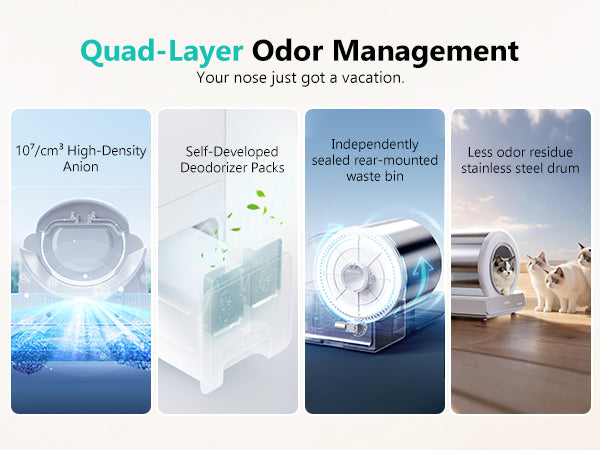 Quad-Layer Odor Management
Your nose just got a vacation.

$10^7/cm^3$ High-Density Anion

Self-Developed Deodorizer Packs

Independently sealed rear-mounted waste bin

Less odor residue stainless steel drum